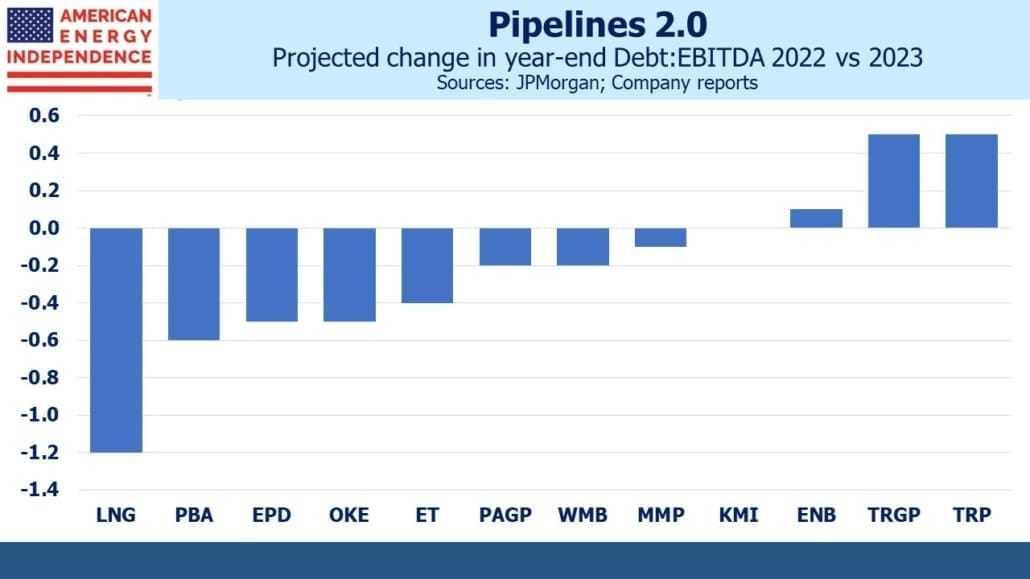 AMERICAN ENERGY INDEPENDENCE

Pipelines 2.0
Projected change in year-end Debt:EBITDA 2022 vs 2023
Sources: JPMorgan; Company reports

0.6
0.4
0.2
0.0
-0.2
-0.4
-0.6
-0.8
-1.0
-1.2
-1.4

LNG PBA EPD OKE ET PAGP WMB MMP KMI ENB TRGP TRP